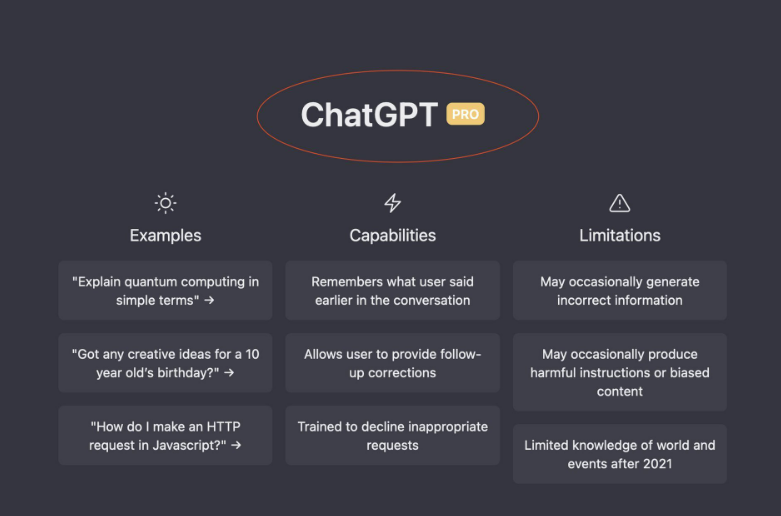 ChatGPT PRO

Examples

"Explain quantum computing in simple terms" →

"Got any creative ideas for a 10 year old's birthday?" →

"How do I make an HTTP request in Javascript?" →

Capabilities

Remembers what user said earlier in the conversation

Allows user to provide follow-up corrections

Trained to decline inappropriate requests

Limitations

May occasionally generate incorrect information

May occasionally produce harmful instructions or biased content

Limited knowledge of world and events after 2021